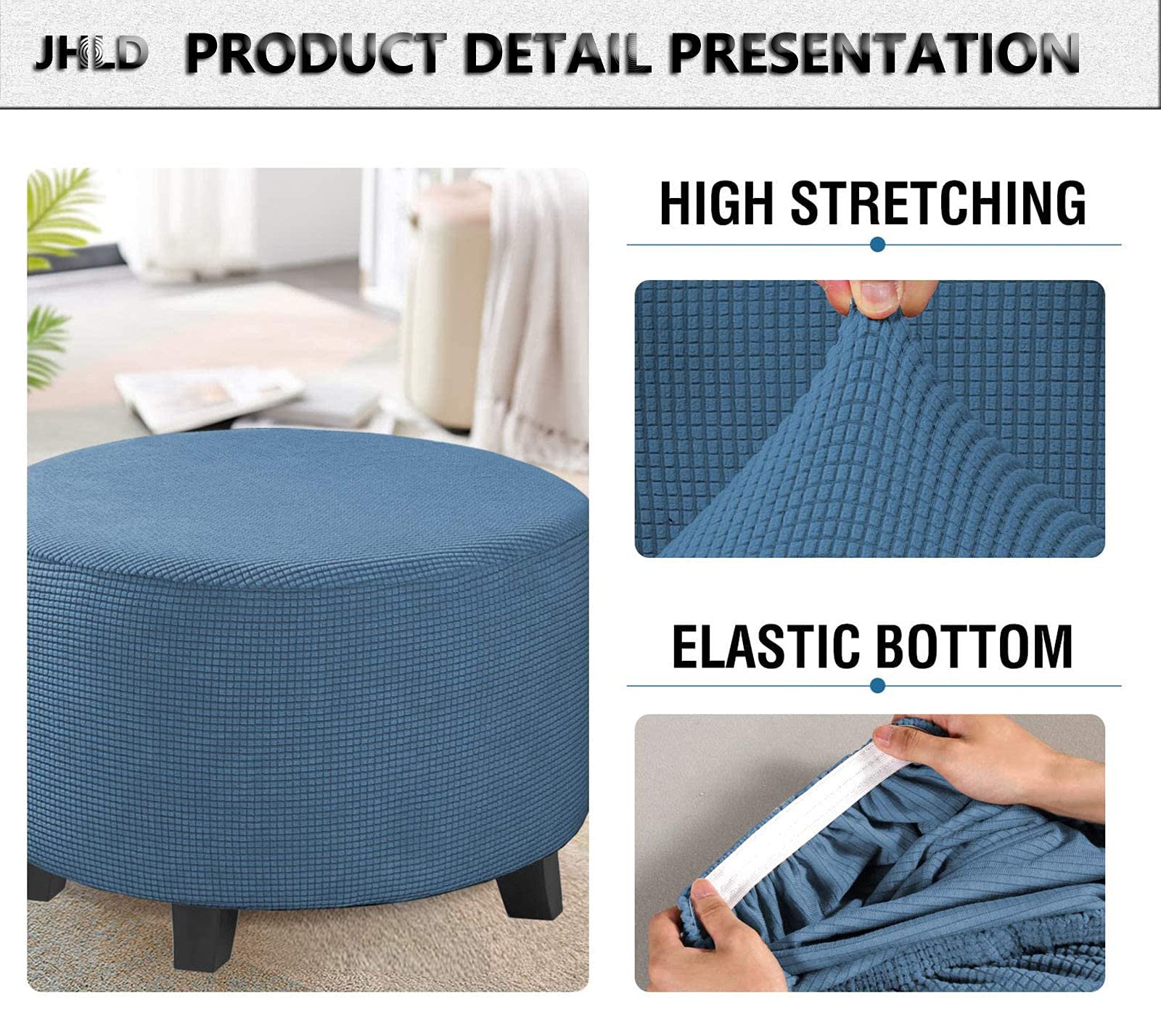 JHLD PRODUCT DETAIL PRESENTATION

HIGH STRETCHING

ELASTIC BOTTOM